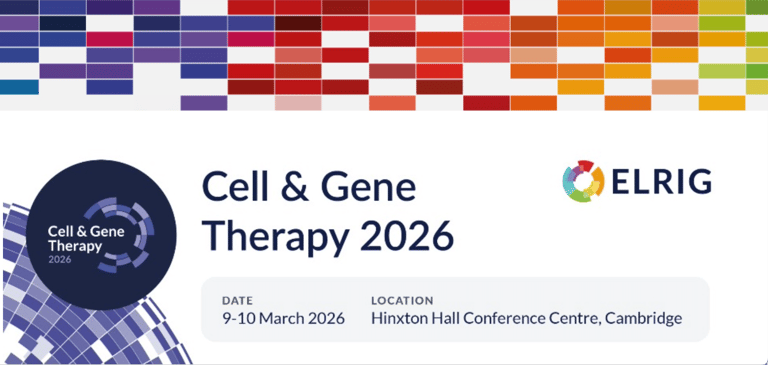 Cell & Gene Therapy 2026

Cell & Gene Therapy 2026

ELRIG

DATE
9-10 March 2026

LOCATION
Hinxton Hall Conference Centre, Cambridge